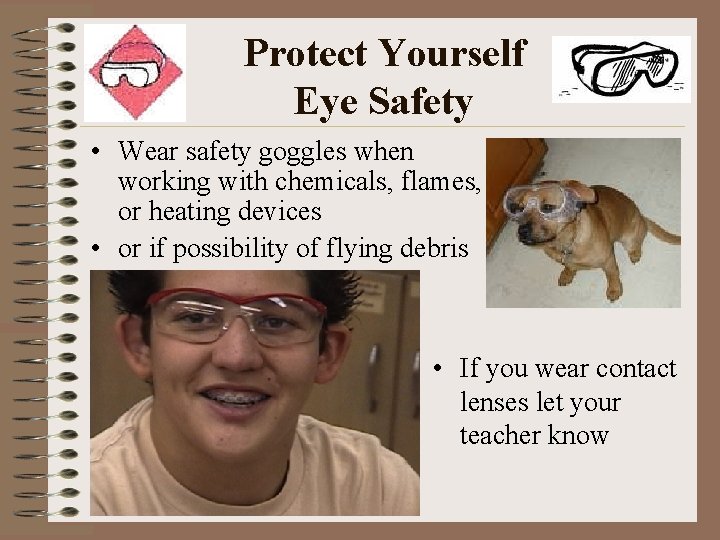 Protect Yourself
Eye Safety

• Wear safety goggles when working with chemicals, flames, or heating devices
• or if possibility of flying debris

• If you wear contact lenses let your teacher know